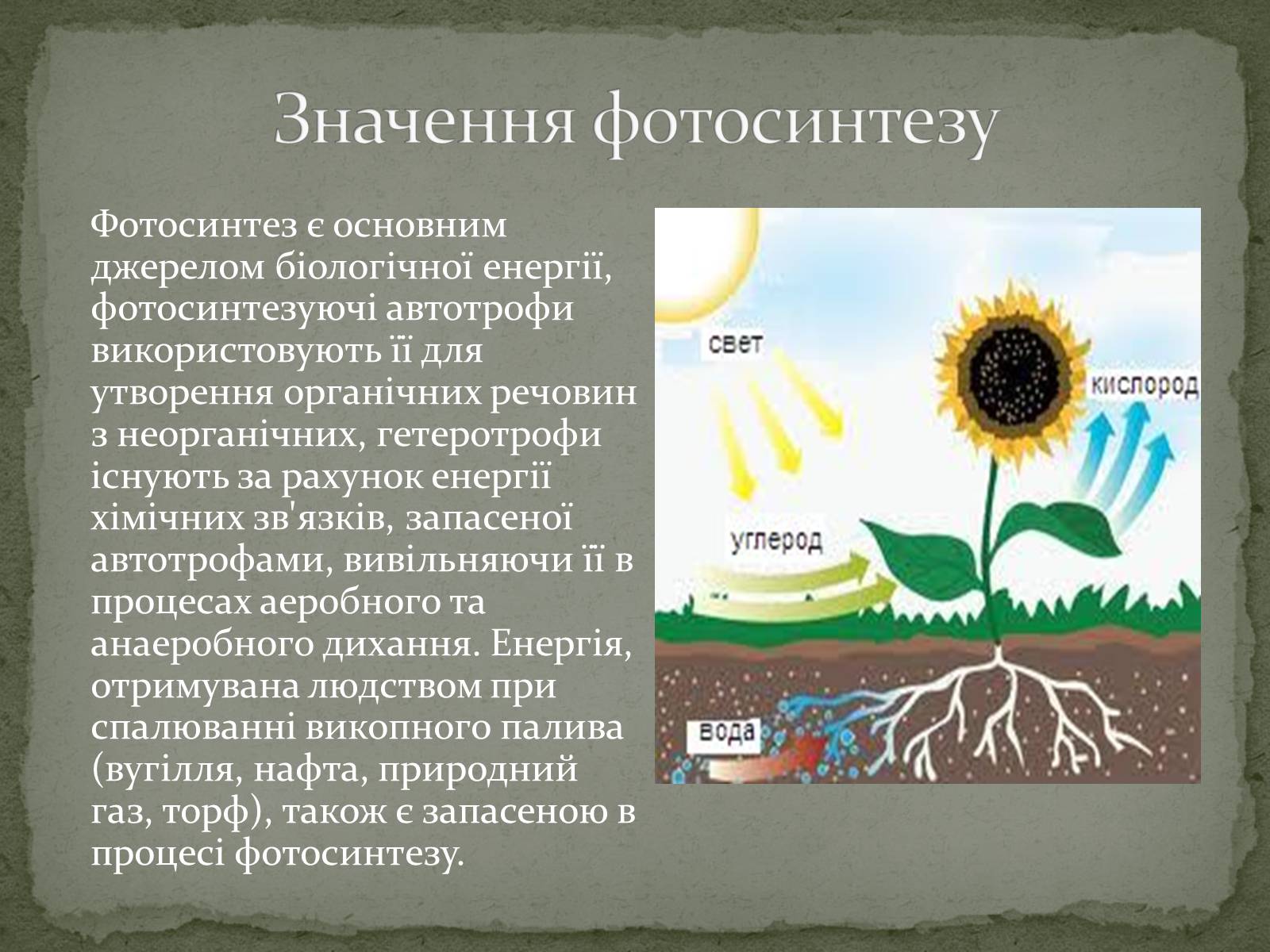 Значення фотосинтезу

Фотосинтез є основним джерелом біологічної енергії, фотосинтезуючі автотрофи використовують її для утворення органічних речовин з неорганічних, гетеротрофи існують за рахунок енергії хімічних зв'язків, запасеної автотрофами, вивільняючи її в процесах аеробного та анаеробного дихання. Енергія, отримувана людством при спалюванні викопного палива (вугілля, нафта, природний газ, торф), також є запасеною в процесі фотосинтезу.

свет
кислород
углерод
вода